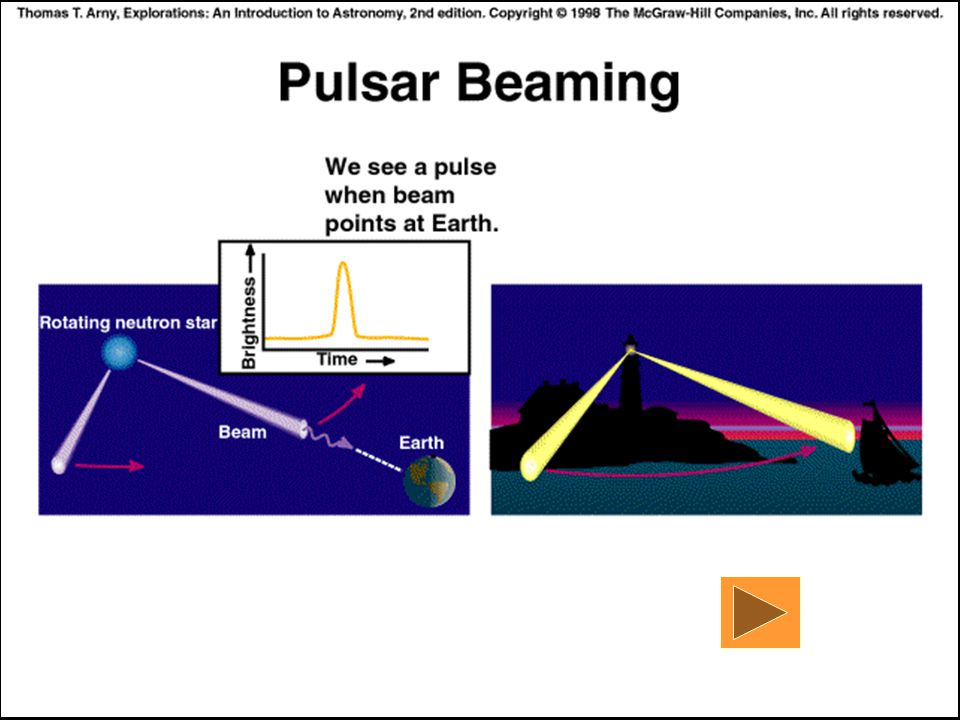 Thomas T. Arny, Explorations: An Introduction to Astronomy, 2nd edition. Copyright © 1998 The McGraw-Hill Companies, Inc. All rights reserved.

Pulsar Beaming

We see a pulse when beam points at Earth.

Brightness

Time

Rotating neutron star

Beam

Earth